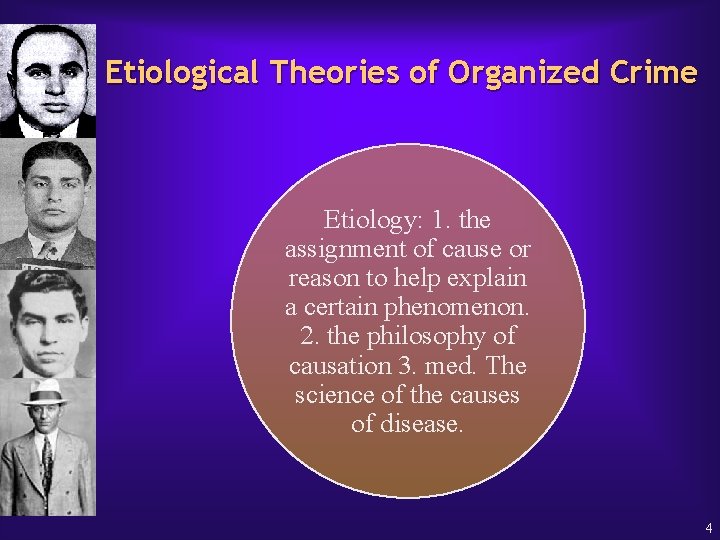 Etiological Theories of Organized Crime

Etiology: 1. the assignment of cause or reason to help explain a certain phenomenon. 2. the philosophy of causation 3. med. The science of the causes of disease.

4